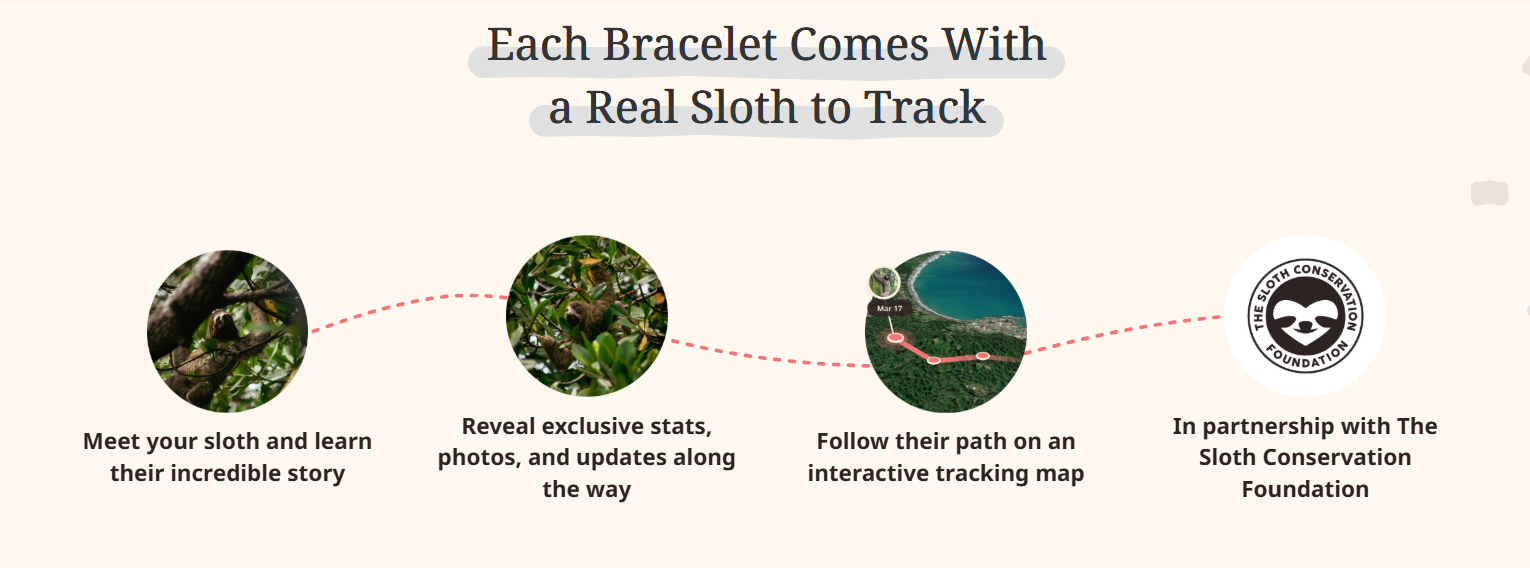 Each Bracelet Comes With a Real Sloth to Track

Meet your sloth and learn their incredible story

Reveal exclusive stats, photos, and updates along the way

Mar 17

Follow their path on an interactive tracking map

THE SLOTH CONSERVATION FOUNDATION

In partnership with The Sloth Conservation Foundation